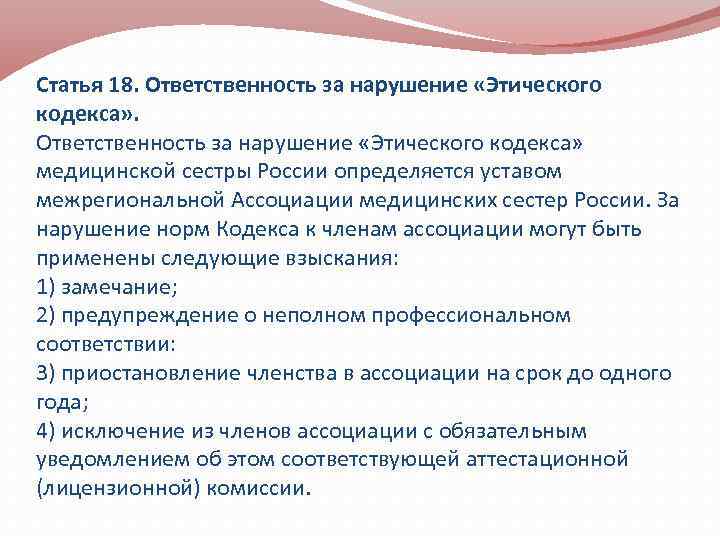 Статья 18. Ответственность за нарушение «Этического кодекса».
Ответственность за нарушение «Этического кодекса» медицинской сестры России определяется уставом межрегиональной Ассоциации медицинских сестер России. За нарушение норм Кодекса к членам ассоциации могут быть применены следующие взыскания:
1) замечание;
2) предупреждение о неполном профессиональном соответствии:
3) приостановление членства в ассоциации на срок до одного года;
4) исключение из членов ассоциации с обязательным уведомлением об этом соответствующей аттестационной (лицензионной) комиссии.